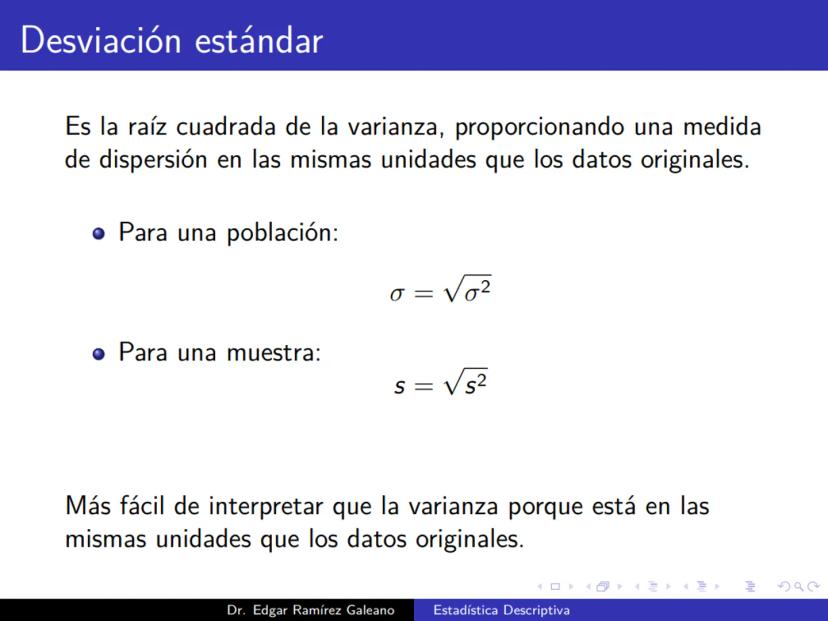 Desviación estándar

Es la raíz cuadrada de la varianza, proporcionando una medida de dispersión en las mismas unidades que los datos originales.

Para una población:

$\sigma = \sqrt{\sigma^2}$

Para una muestra:

$s = \sqrt{s^2}$

Más fácil de interpretar que la varianza porque está en las mismas unidades que los datos originales.

Dr. Edgar Ramírez Galeano Estadística Descriptiva